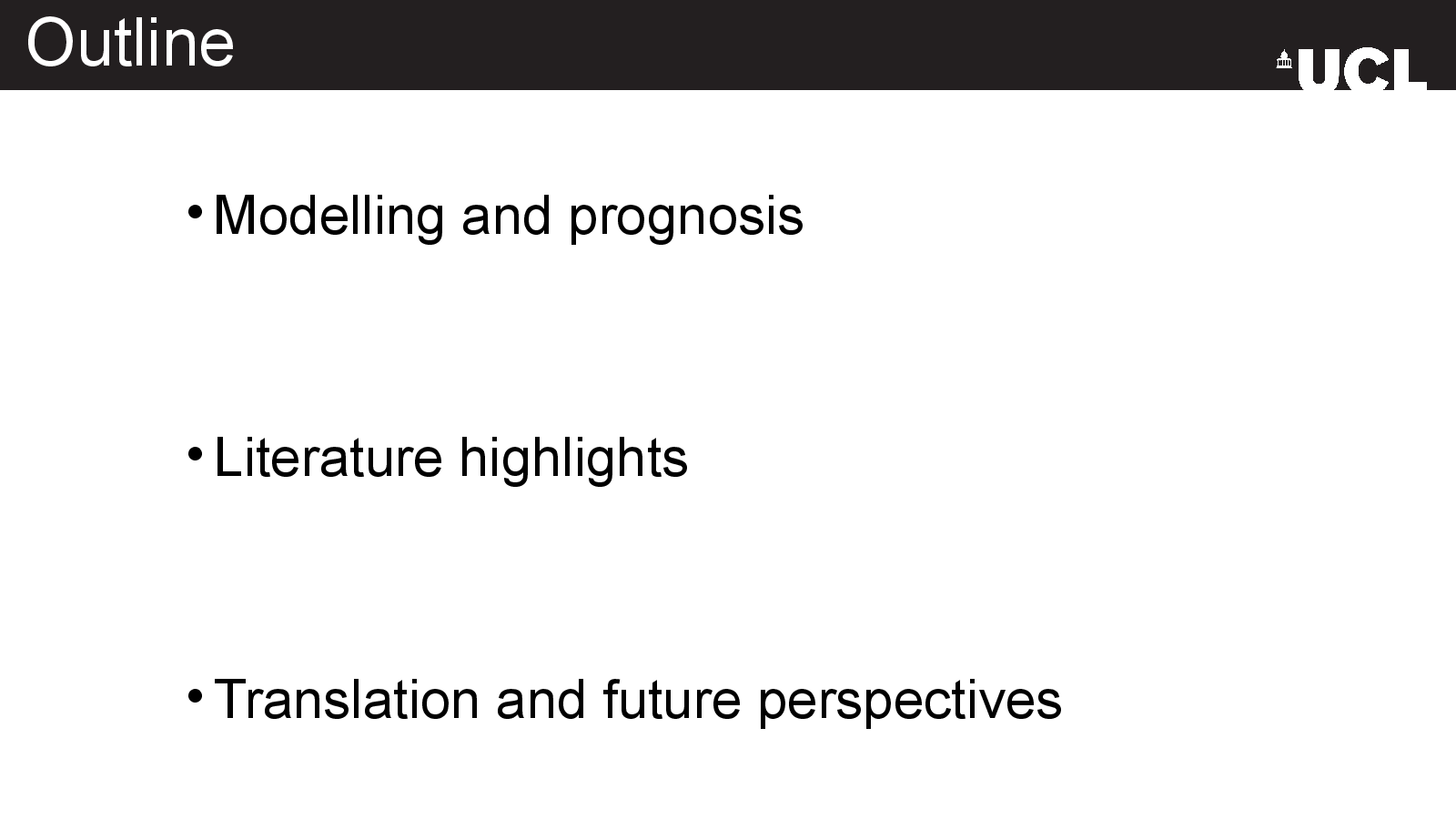 Outline

UCL

• Modelling and prognosis

• Literature highlights

• Translation and future perspectives